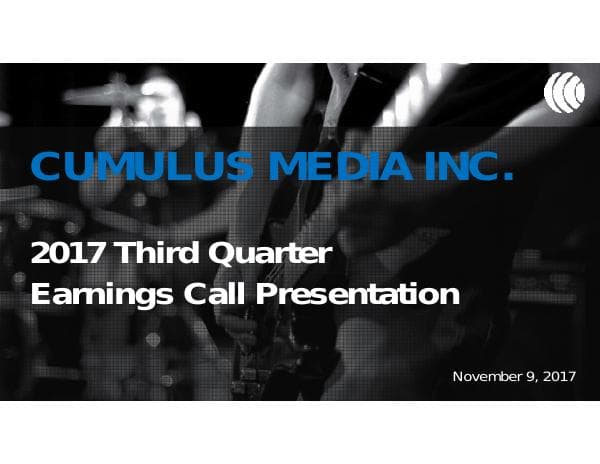 CUMULUS MEDIA INC.

2017 Third Quarter
Earnings Call Presentation

November 9, 2017